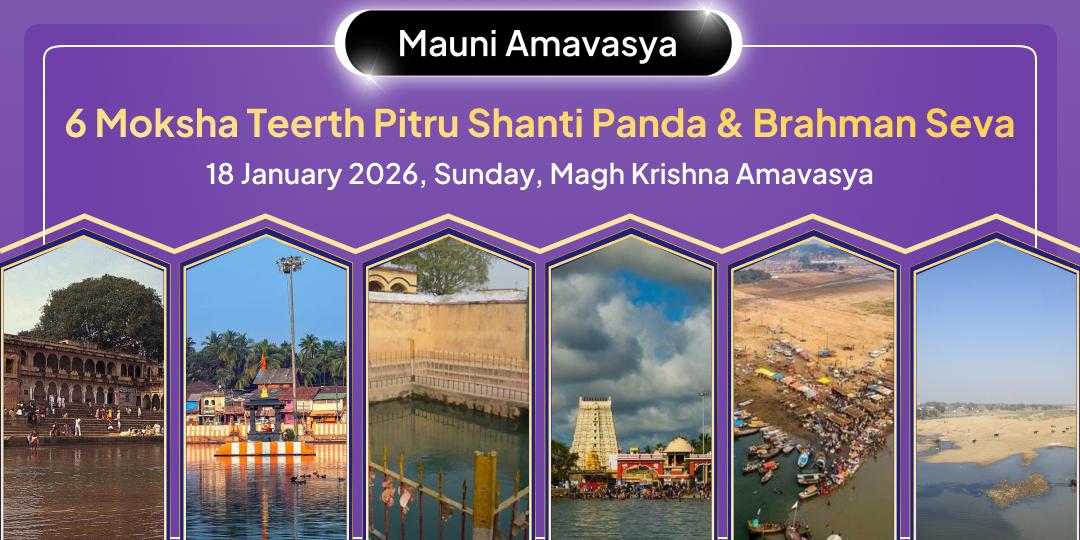 Mauni Amavasya

6 Moksha Teerth Pitru Shanti Panda & Brahman Seva

18 January 2026, Sunday, Magh Krishna Amavasya